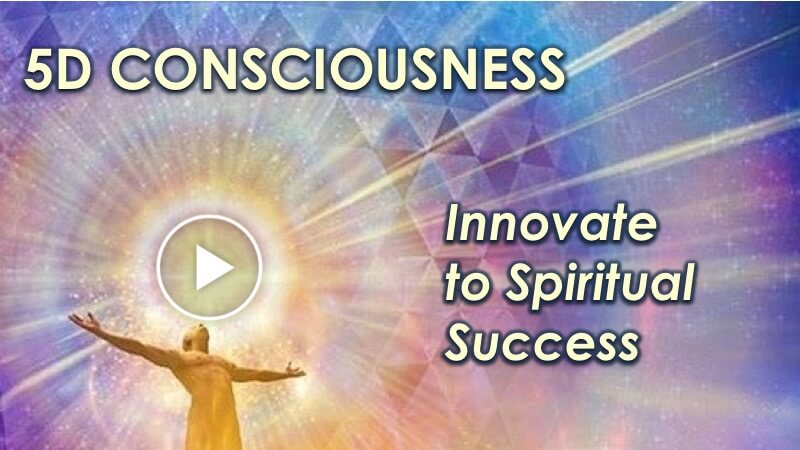 5D CONSCIOUSNESS

Innovate to Spiritual Success